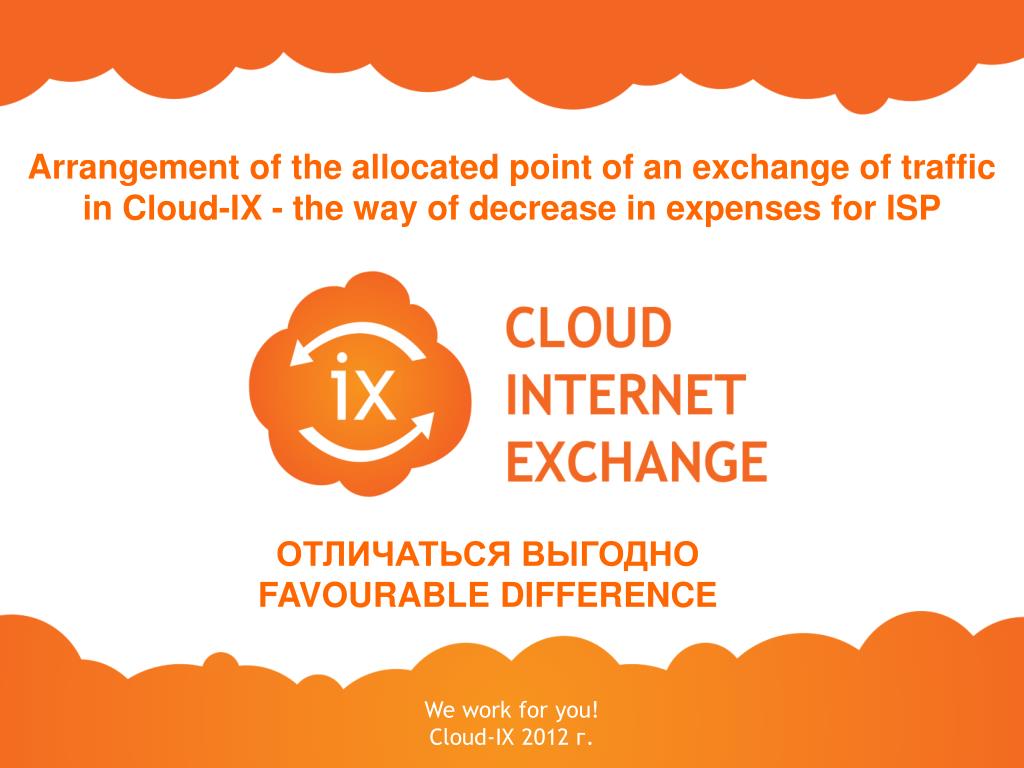 Arrangement of the allocated point of an exchange of traffic in Cloud-IX - the way of decrease in expenses for ISP

iX

CLOUD
INTERNET
EXCHANGE

ОТЛИЧАТЬСЯ ВЫГОДНО
FAVOURABLE DIFFERENCE

We work for you!
Cloud-IX 2012 г.